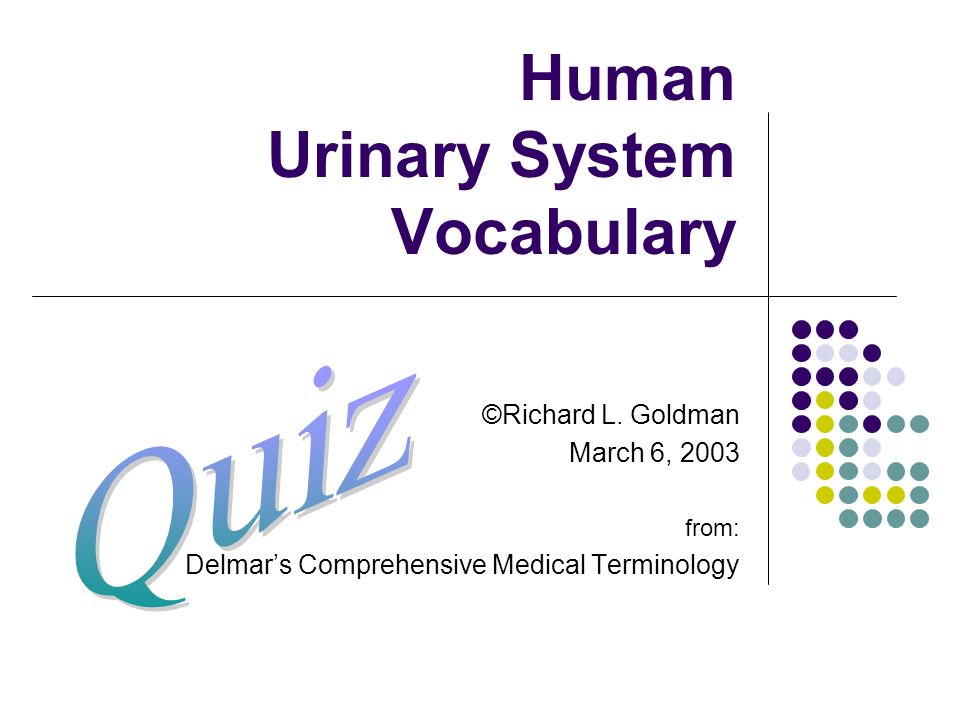 Human Urinary System Vocabulary

Quiz

©Richard L. Goldman
March 6, 2003

from:
Delmar's Comprehensive Medical Terminology